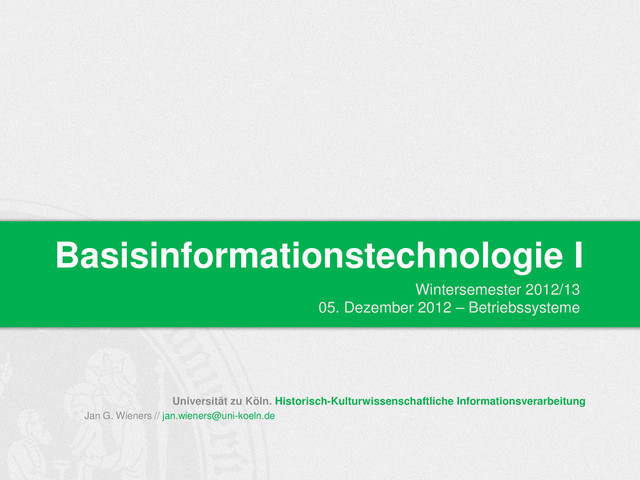 Basisinformationstechnologie I

Wintersemester 2012/13
05. Dezember 2012 – Betriebssysteme

Universität zu Köln. Historisch-Kulturwissenschaftliche Informationsverarbeitung
Jan G. Wieners // jan.wieners@uni-koeln.de